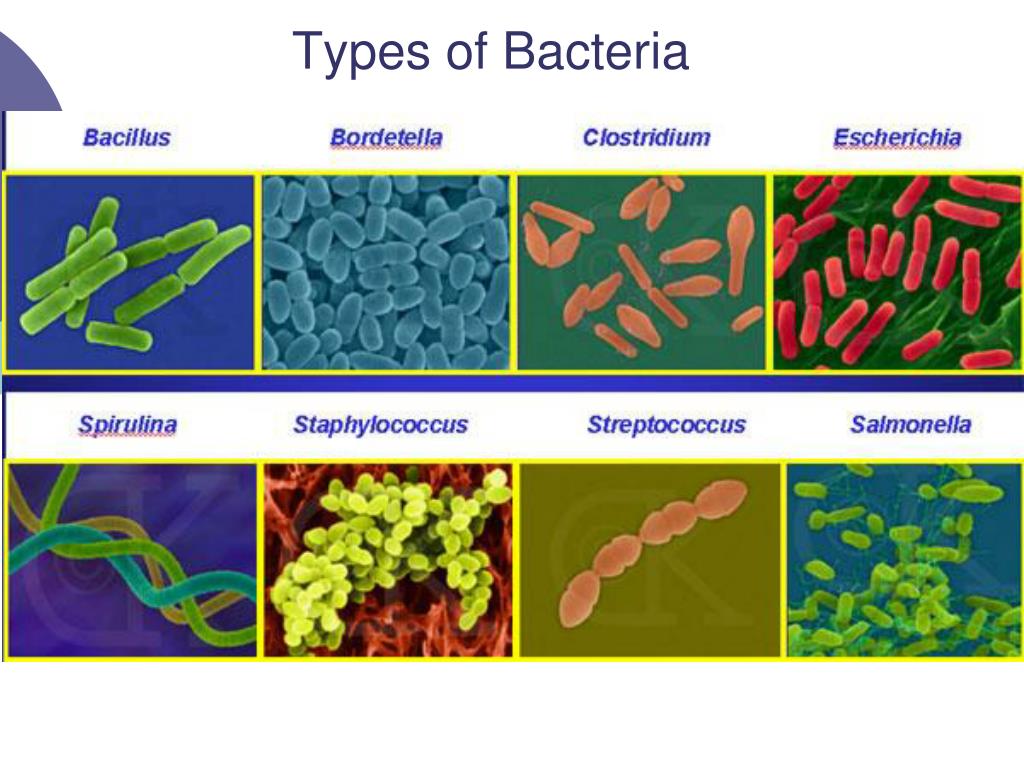 Types of Bacteria

Bacillus

Bordetella

Clostridium

Escherichia

Spirulina

Staphylococcus

Streptococcus

Salmonella